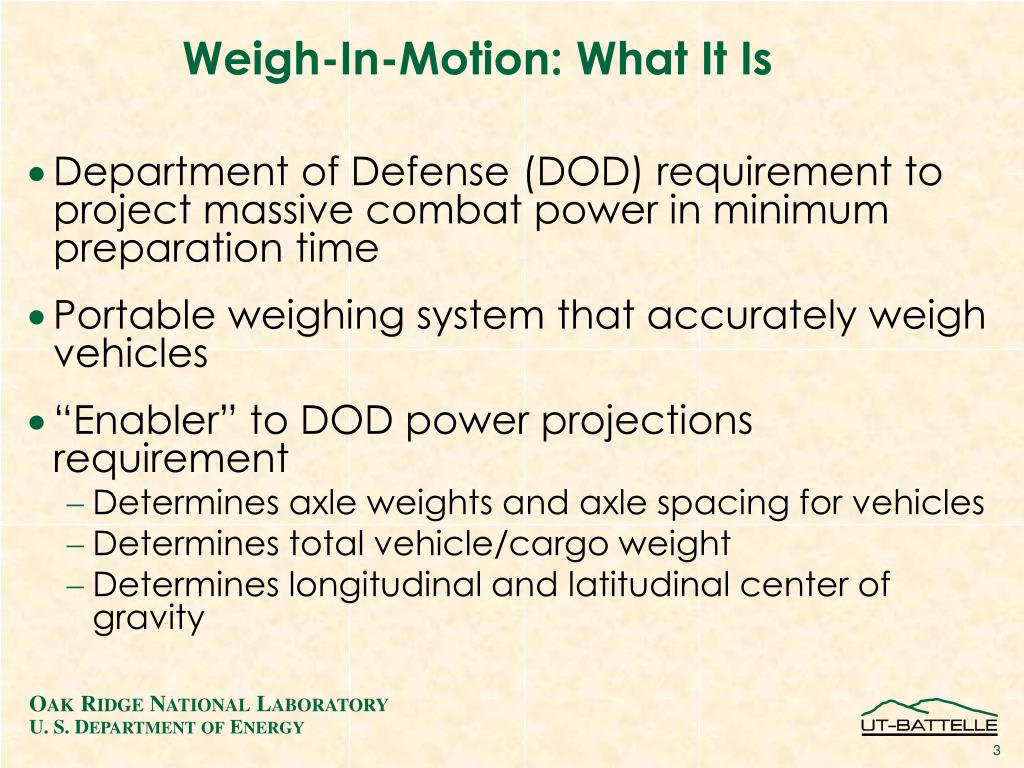 Weigh-In-Motion: What It Is

• Department of Defense (DOD) requirement to project massive combat power in minimum preparation time

• Portable weighing system that accurately weigh vehicles

• “Enabler” to DOD power projections requirement

– Determines axle weights and axle spacing for vehicles

– Determines total vehicle/cargo weight

– Determines longitudinal and latitudinal center of gravity

OAK RIDGE NATIONAL LABORATORY
U. S. DEPARTMENT OF ENERGY

UT-BATTELLE

3